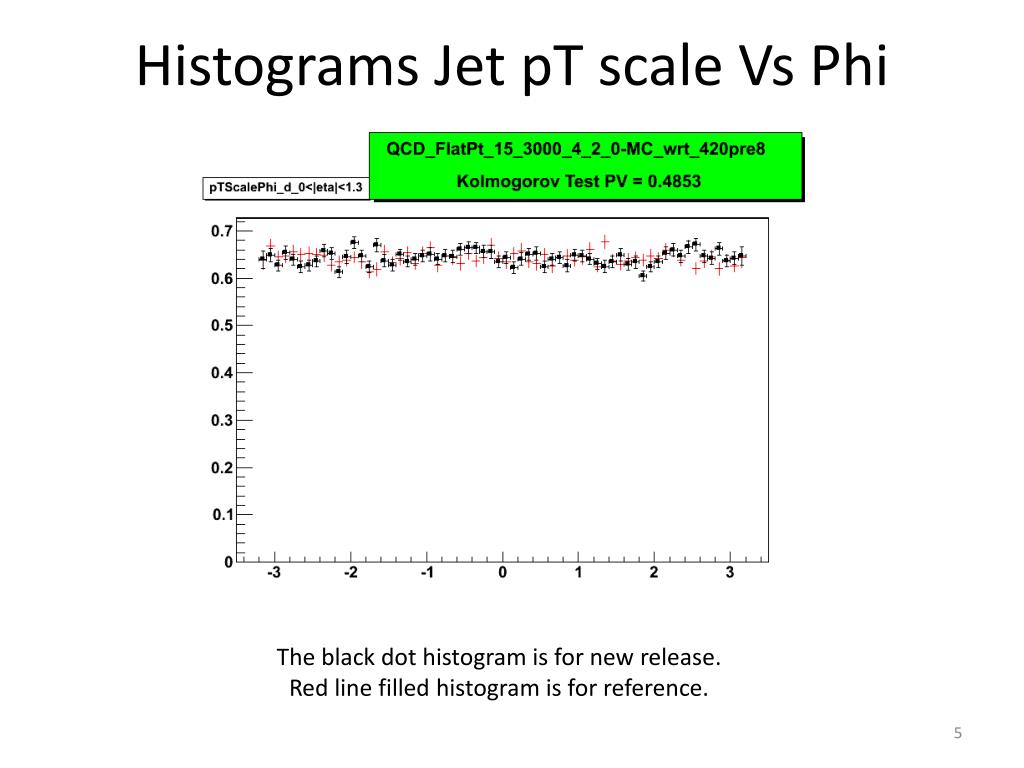 Histograms Jet pT scale Vs Phi

QCD_FlatPt_15_3000_4_2_0-MC_wrt_420pre8

Kolmogorov Test PV = 0.4853

pTScalePhi_d_0<|eta|<1.3

0.7
0.6
0.5
0.4
0.3
0.2
0.1
0

-3 -2 -1 0 1 2 3

The black dot histogram is for new release.
Red line filled histogram is for reference.

5